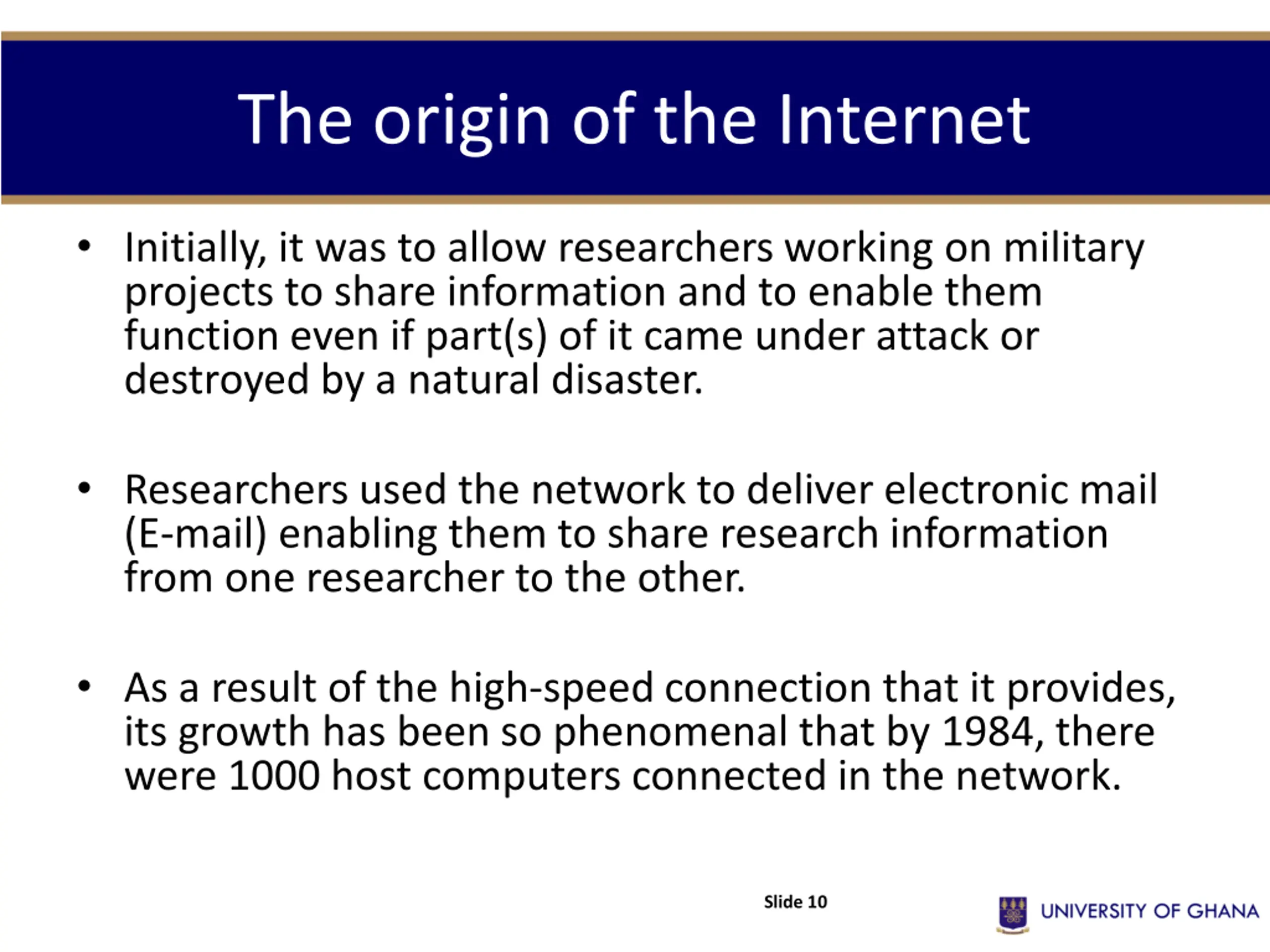 The origin of the Internet

• Initially, it was to allow researchers working on military projects to share information and to enable them function even if part(s) of it came under attack or destroyed by a natural disaster.

• Researchers used the network to deliver electronic mail (E-mail) enabling them to share research information from one researcher to the other.

• As a result of the high-speed connection that it provides, its growth has been so phenomenal that by 1984, there were 1000 host computers connected in the network.

Slide 10

UNIVERSITY OF GHANA